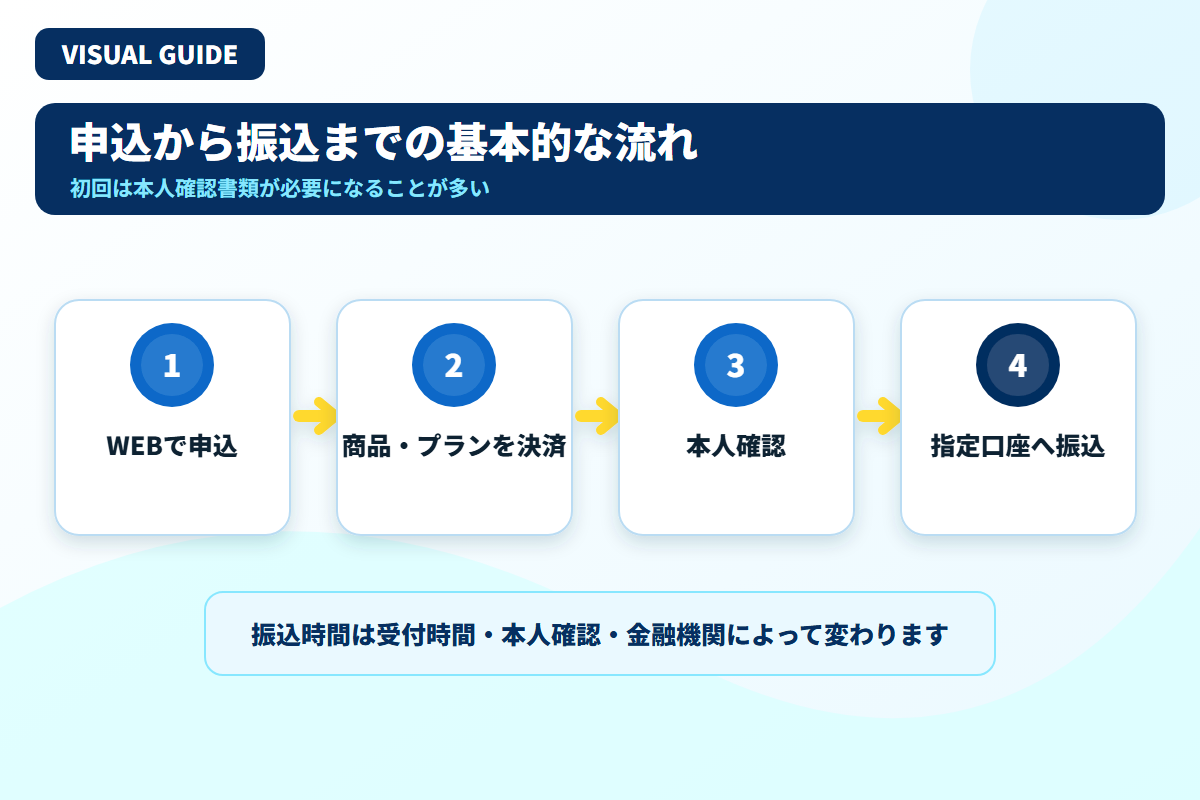 VISUAL GUIDE

申込から振込までの基本的な流れ

初回は本人確認書類が必要になることが多い

1
WEBで申込

2
商品・プランを決済

3
本人確認

4
指定口座へ振込

振込時間は受付時間・本人確認・金融機関によって変わります